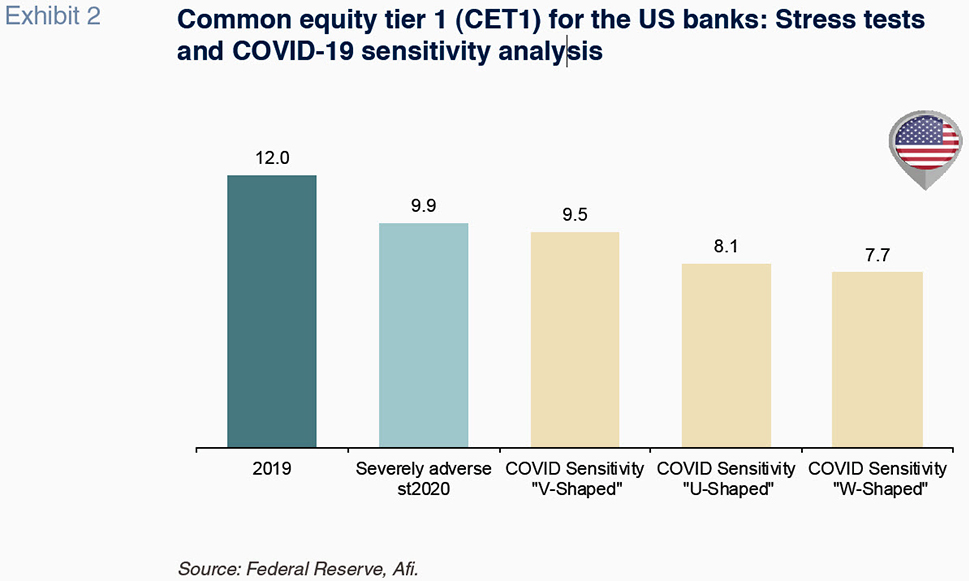 Exhibit 2

Common equity tier 1 (CET1) for the US banks: Stress tests and COVID-19 sensitivity analysis

12.0
9.9
9.5
8.1
7.7

2019
Severely adverse st2020
COVID Sensitivity "V-Shaped"
COVID Sensitivity "U-Shaped"
COVID Sensitivity "W-Shaped"

Source: Federal Reserve, Afi.